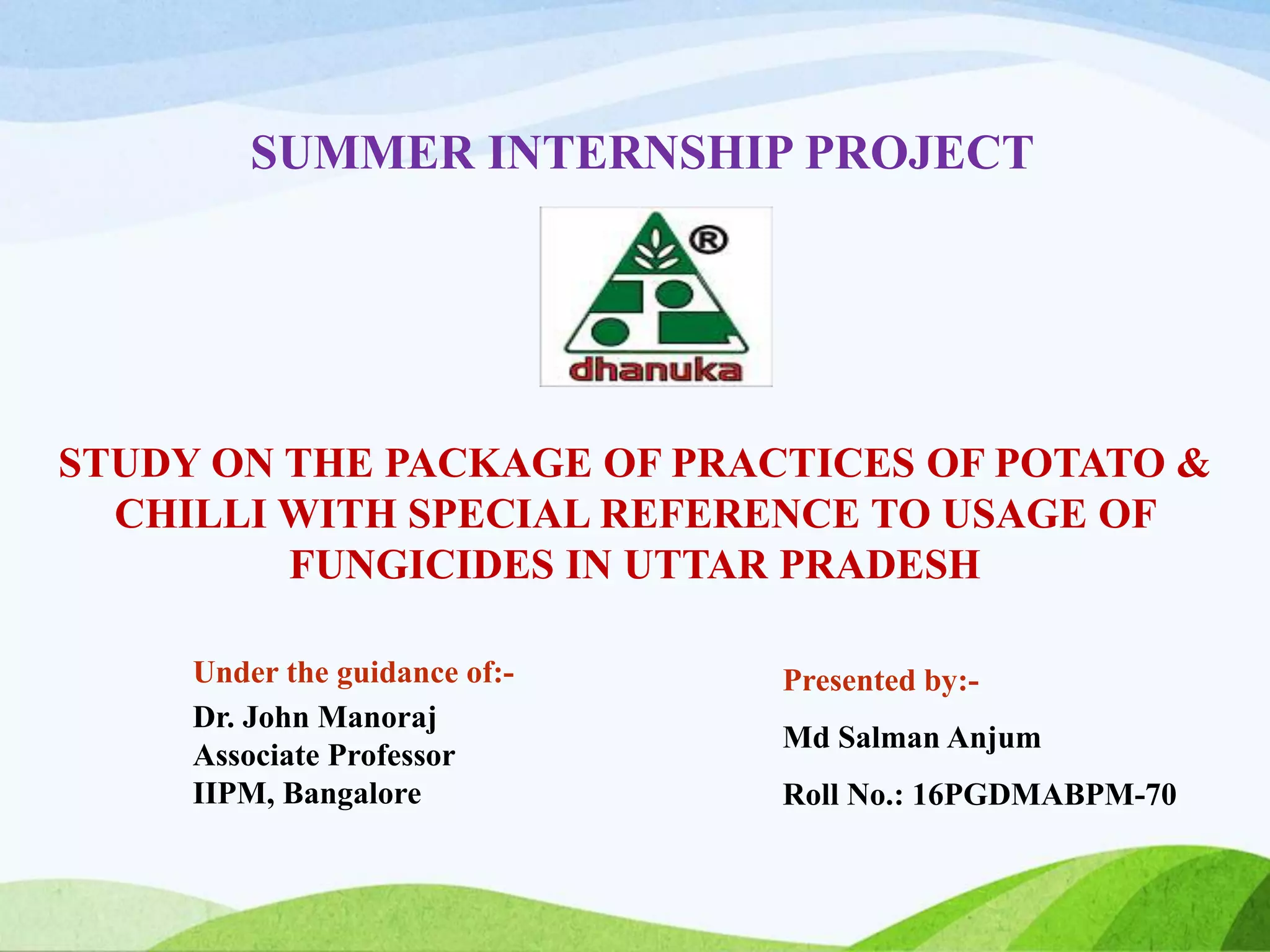 SUMMER INTERNSHIP PROJECT

®
dhanuka

STUDY ON THE PACKAGE OF PRACTICES OF POTATO & CHILLI WITH SPECIAL REFERENCE TO USAGE OF FUNGICIDES IN UTTAR PRADESH

Under the guidance of:-
Dr. John Manoraj
Associate Professor
IIPM, Bangalore

Presented by:-
Md Salman Anjum
Roll No.: 16PGDMABPM-70